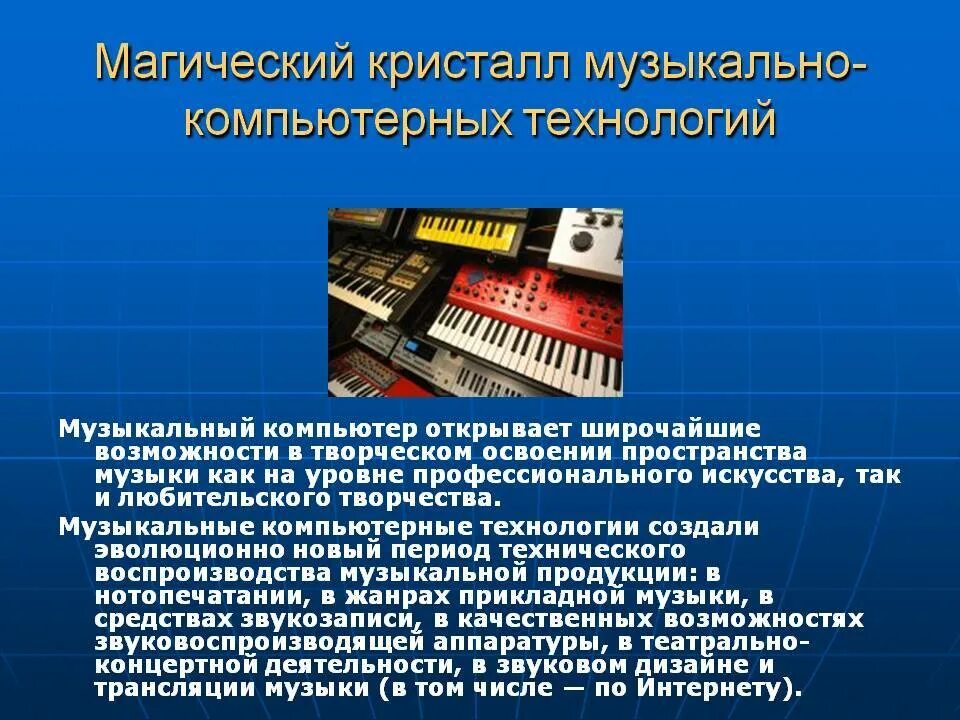 Магический кристалл музыкально-компьютерных технологий

Музыкальный компьютер открывает широчайшие возможности в творческом освоении пространства музыки как на уровне профессионального искусства, так и любительского творчества.

Музыкальные компьютерные технологии создали эволюционно новый период технического воспроизводства музыкальной продукции: в нотопечатании, в жанрах прикладной музыки, в средствах звукозаписи, в качественных возможностях звуковоспроизводящей аппаратуры, в театрально-концертной деятельности, в звуковом дизайне и трансляции музыки (в том числе — по Интернету).